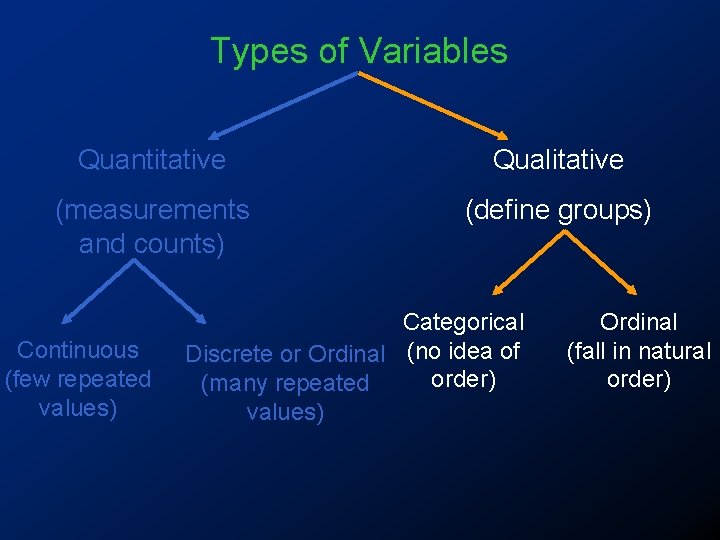 Types of Variables

Quantitative

(measurements and counts)

Continuous (few repeated values)

Discrete or Ordinal (many repeated values)

Qualitative

(define groups)

Categorical (no idea of order)

Ordinal (fall in natural order)